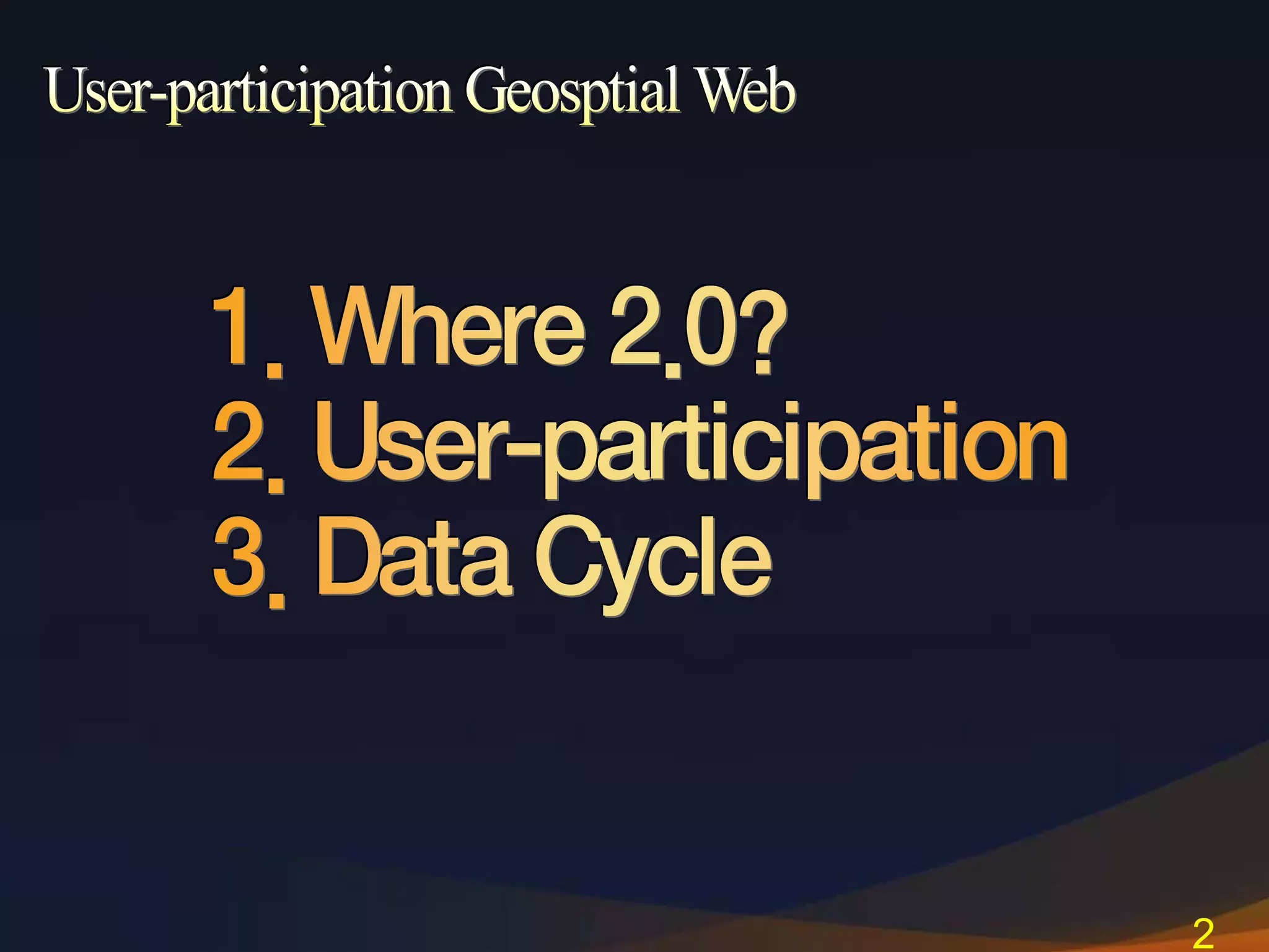 User-participation Geosptial Web

1. Where 2.0?
2. User-participation
3. Data Cycle

2